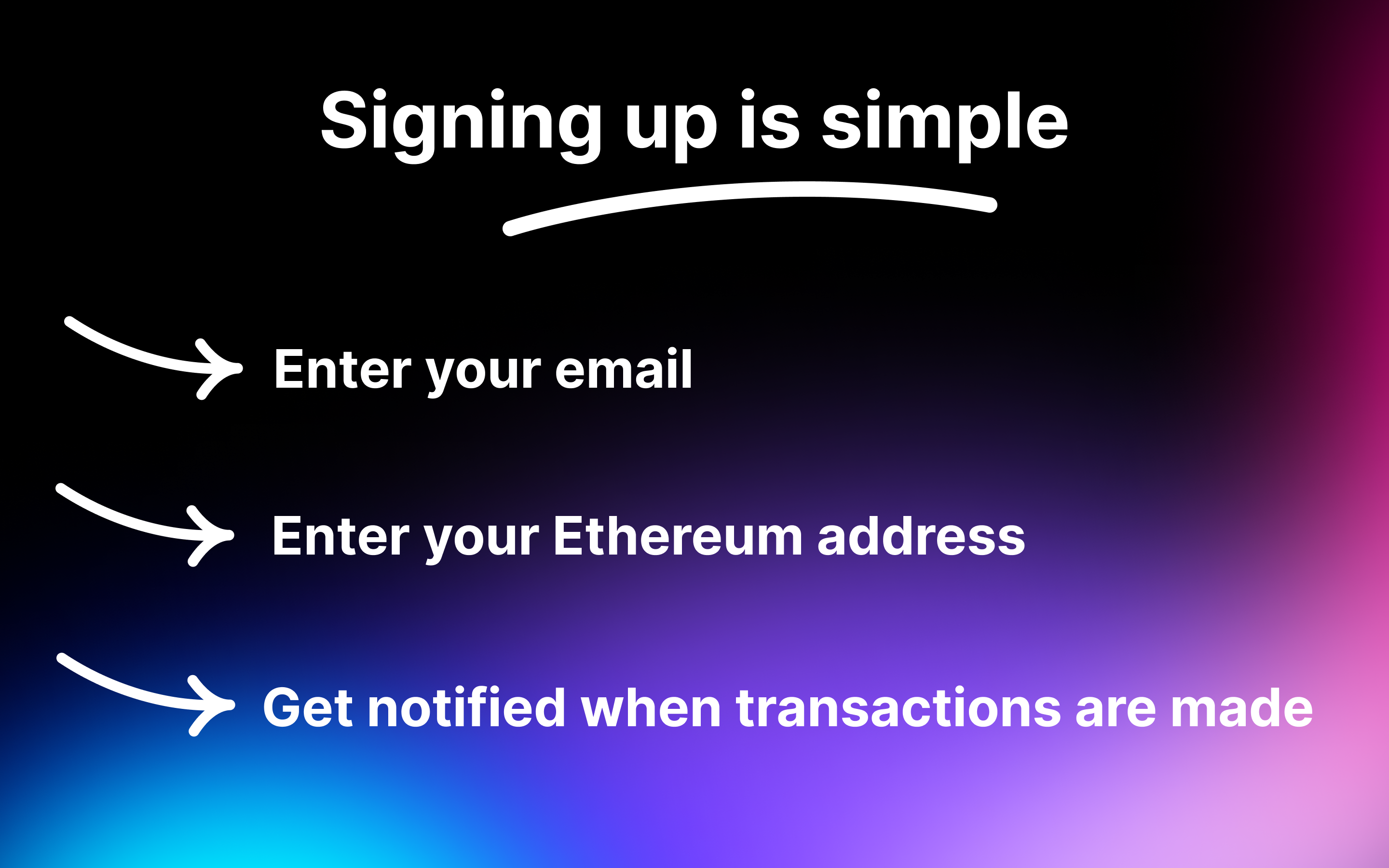 Signing up is simple

Enter your email

Enter your Ethereum address

Get notified when transactions are made